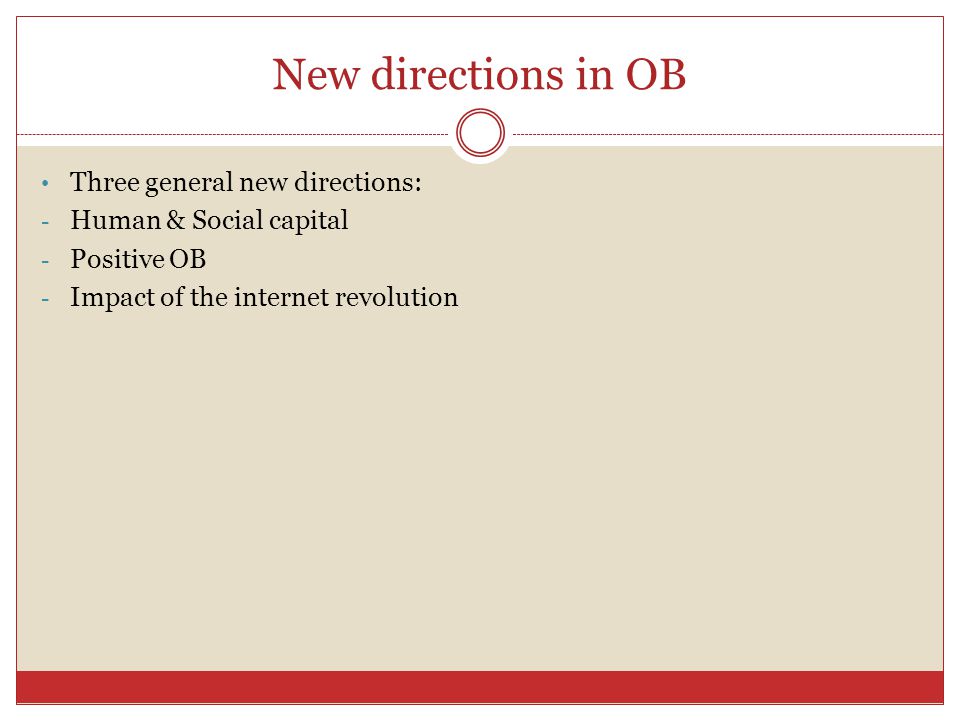 New directions in OB

• Three general new directions:
- Human & Social capital
- Positive OB
- Impact of the internet revolution